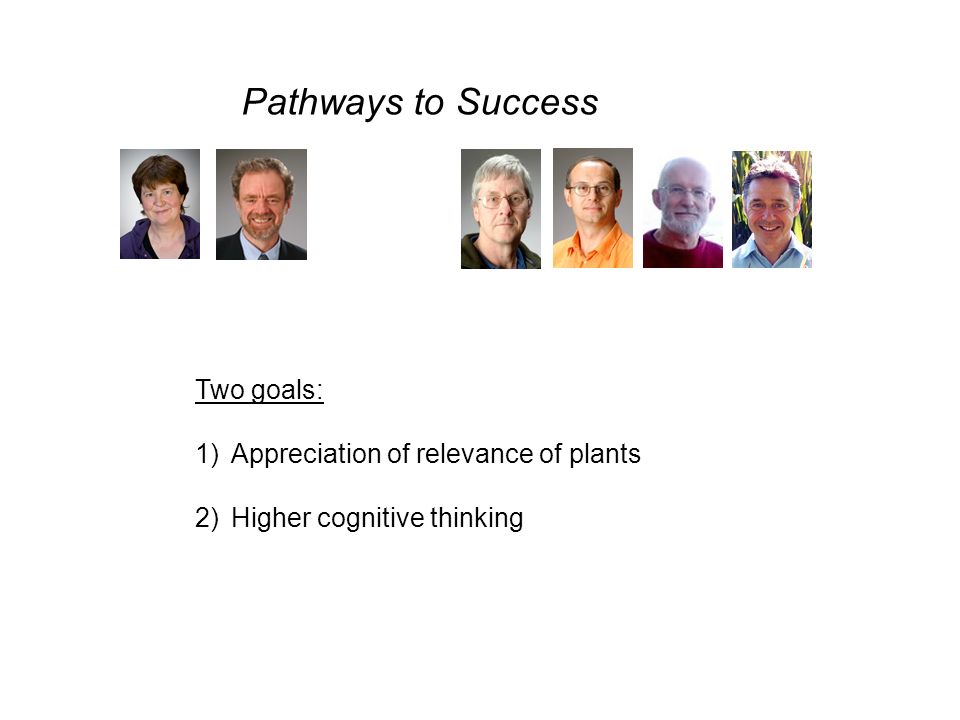 Pathways to Success

Two goals:

1) Appreciation of relevance of plants

2) Higher cognitive thinking